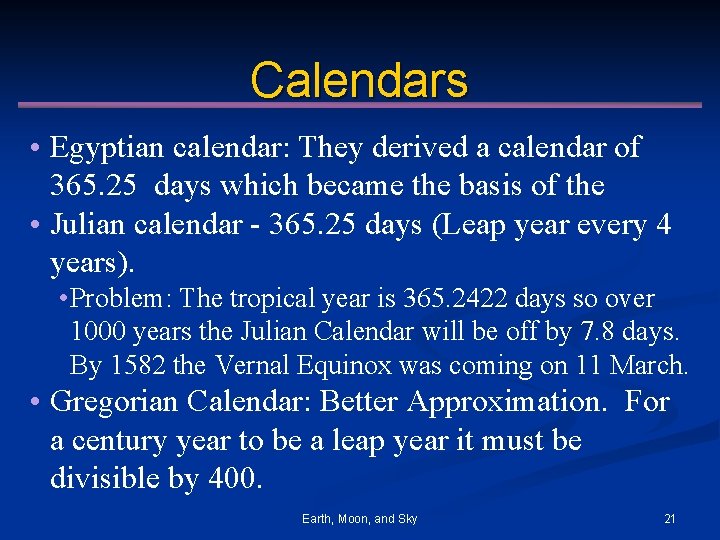 Calendars

• Egyptian calendar: They derived a calendar of 365.25 days which became the basis of the

• Julian calendar - 365.25 days (Leap year every 4 years).

•Problem: The tropical year is 365.2422 days so over 1000 years the Julian Calendar will be off by 7.8 days. By 1582 the Vernal Equinox was coming on 11 March.

• Gregorian Calendar: Better Approximation. For a century year to be a leap year it must be divisible by 400.

Earth, Moon, and Sky

21